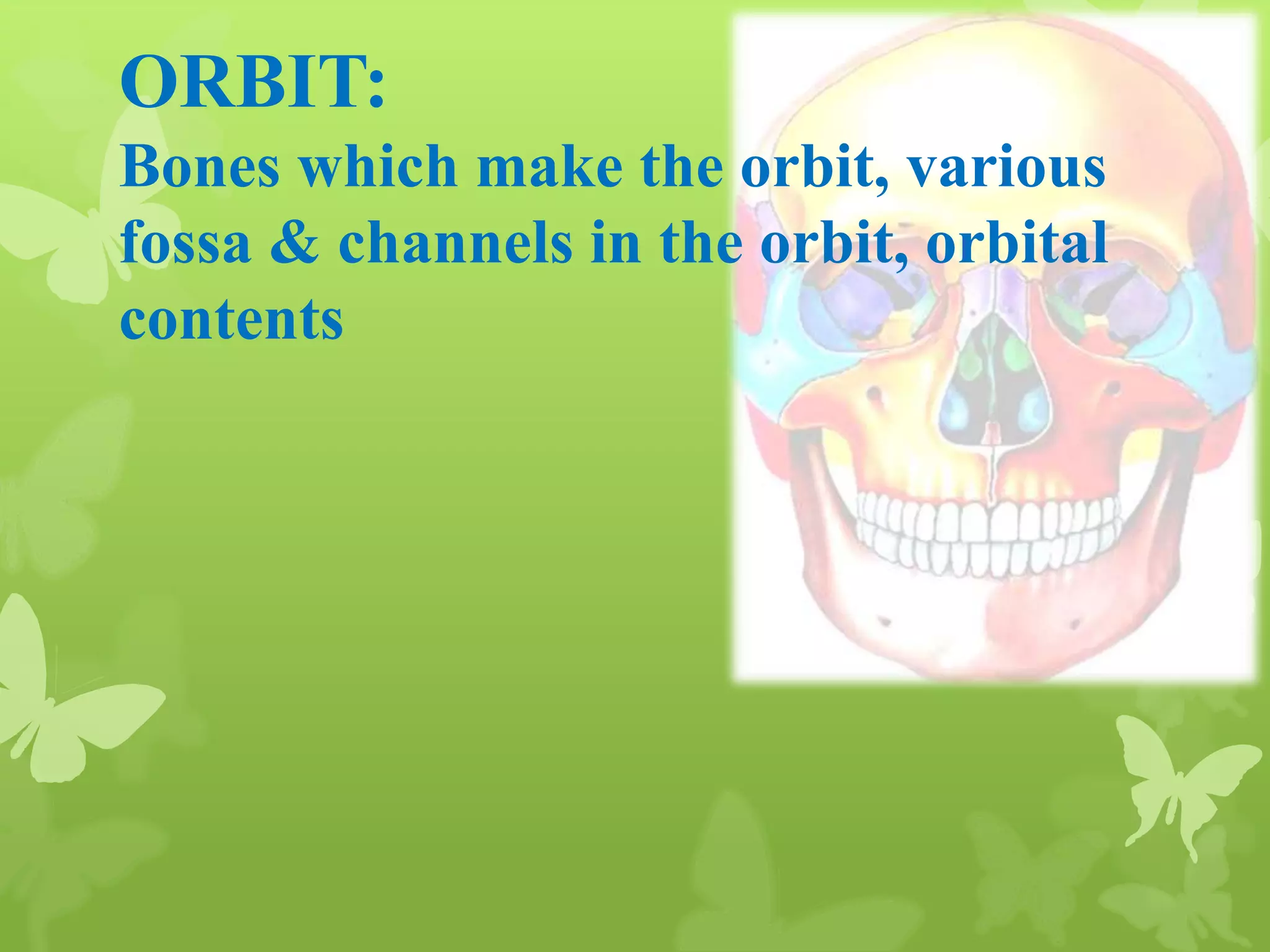 ORBIT:
Bones which make the orbit, various fossa & channels in the orbit, orbital contents